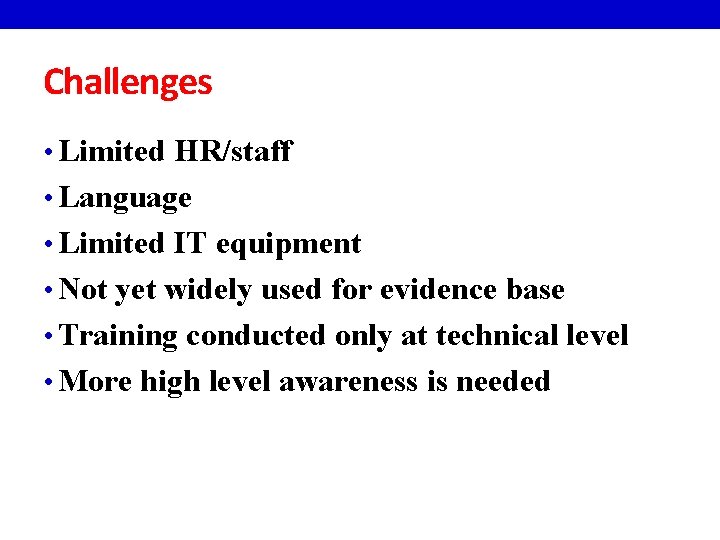 Challenges

• Limited HR/staff
• Language
• Limited IT equipment
• Not yet widely used for evidence base
• Training conducted only at technical level
• More high level awareness is needed